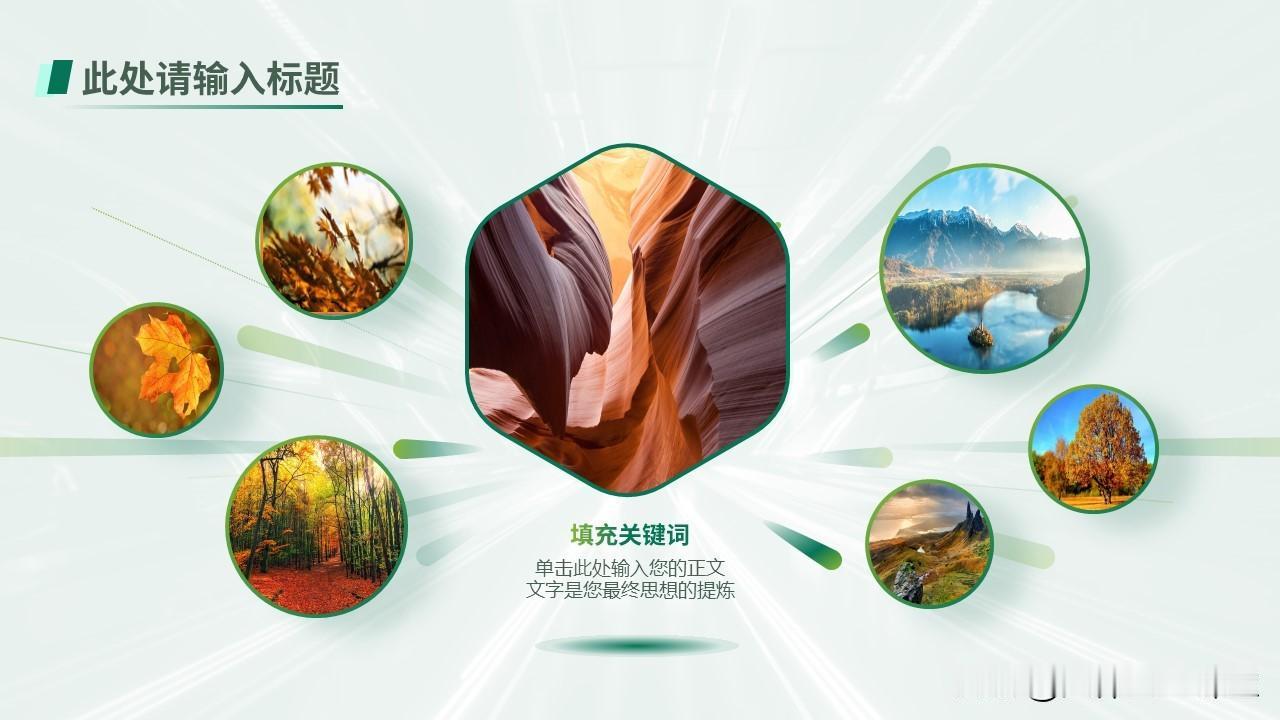 此处请输入标题

填充关键词

单击此处输入您的正文
文字是您最终思想的提炼